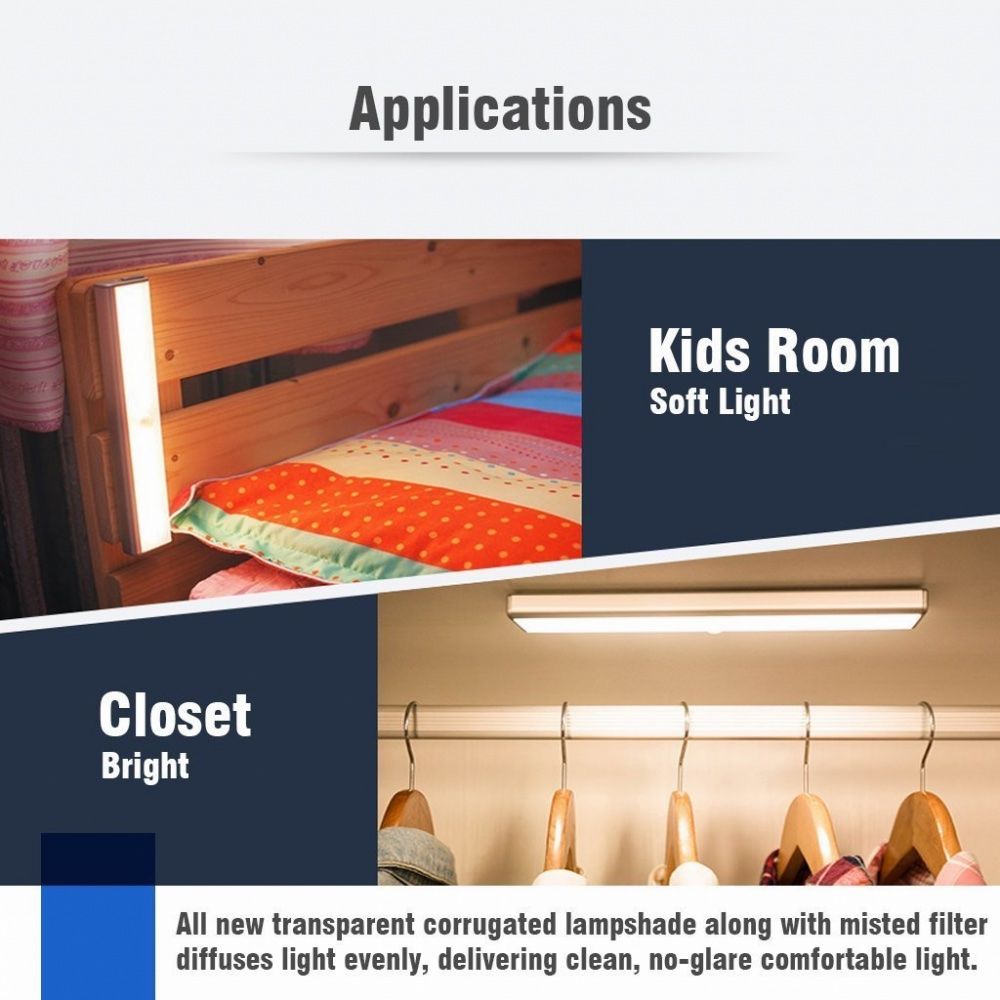 Applications

Kids Room
Soft Light

Closet
Bright

All new transparent corrugated lampshade along with misted filter diffuses light evenly, delivering clean, no-glare comfortable light.